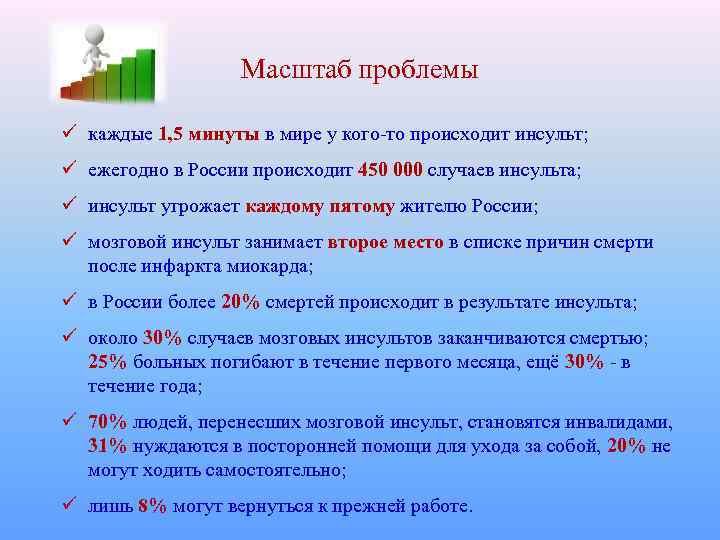 Масштаб проблемы

✓ каждые 1,5 минуты в мире у кого-то происходит инсульт;

✓ ежегодно в России происходит 450 000 случаев инсульта;

✓ инсульт угрожает каждому пятому жителю России;

✓ мозговой инсульт занимает второе место в списке причин смерти после инфаркта миокарда;

✓ в России более 20% смертей происходит в результате инсульта;

✓ около 30% случаев мозговых инсультов заканчиваются смертью; 25% больных погибают в течение первого месяца, ещё 30% - в течение года;

✓ 70% людей, перенесших мозговой инсульт, становятся инвалидами, 31% нуждаются в посторонней помощи для ухода за собой, 20% не могут ходить самостоятельно;

✓ лишь 8% могут вернуться к прежней работе.